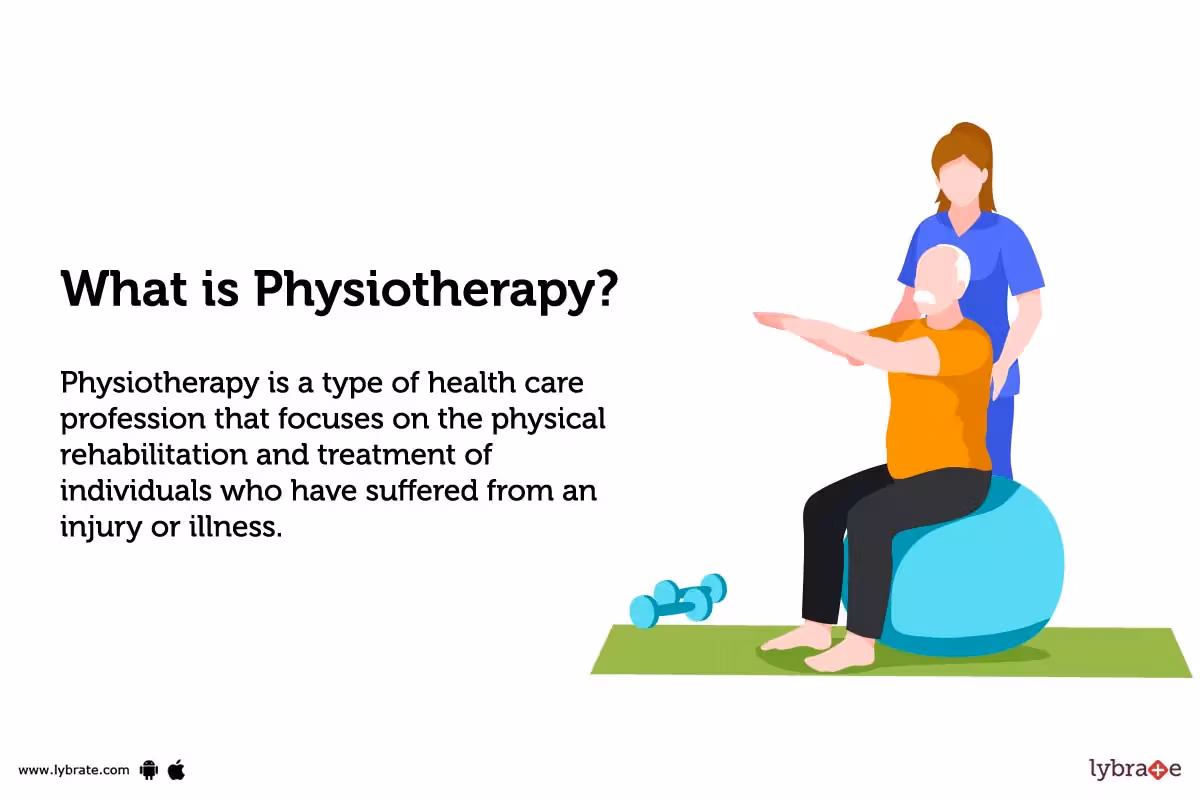 What is Physiotherapy?

Physiotherapy is a type of health care profession that focuses on the physical rehabilitation and treatment of individuals who have suffered from an injury or illness.

www.lybrate.com

lybrate